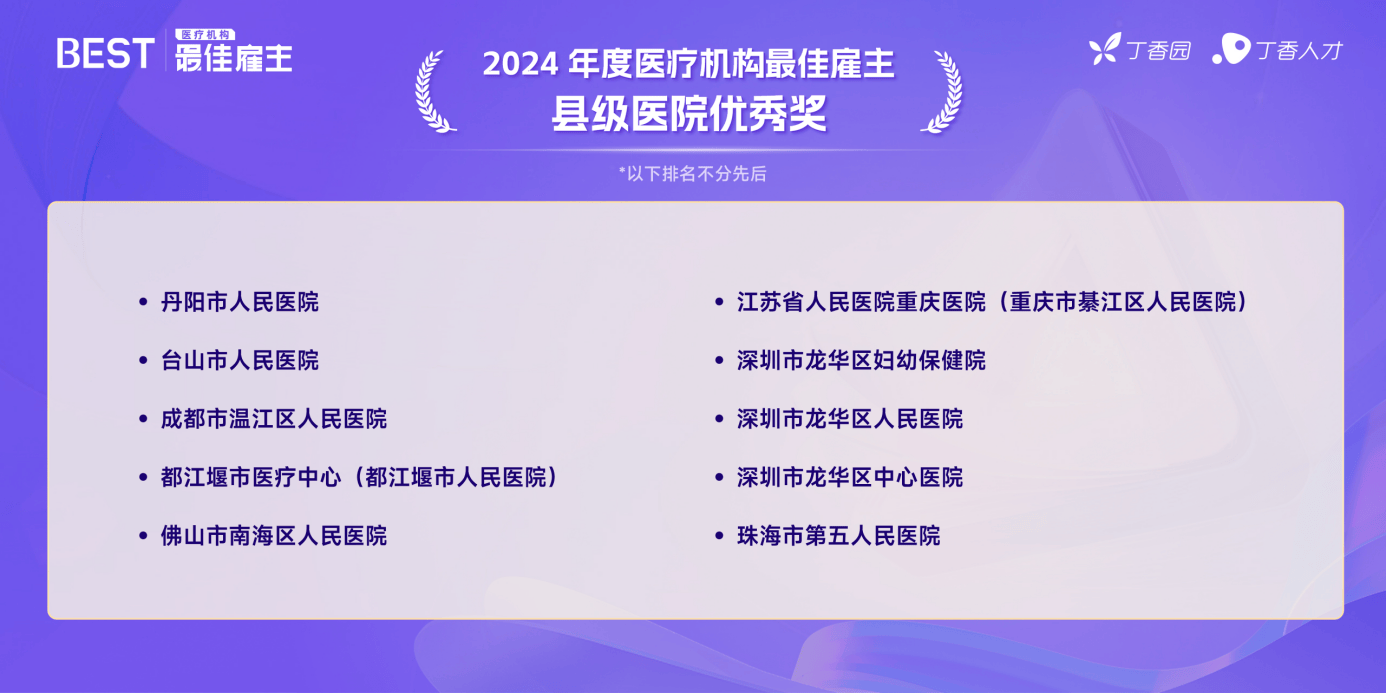 BEST 医疗机构 最佳雇主

2024 年度医疗机构最佳雇主
县级医院优秀奖

丁香园 丁香人才

*以下排名不分先后

• 丹阳市人民医院
• 台山市人民医院
• 成都市温江区人民医院
• 都江堰市医疗中心（都江堰市人民医院）
• 佛山市南海区人民医院

• 江苏省人民医院重庆医院（重庆市綦江区人民医院）
• 深圳市龙华区妇幼保健院
• 深圳市龙华区人民医院
• 深圳市龙华区中心医院
• 珠海市第五人民医院